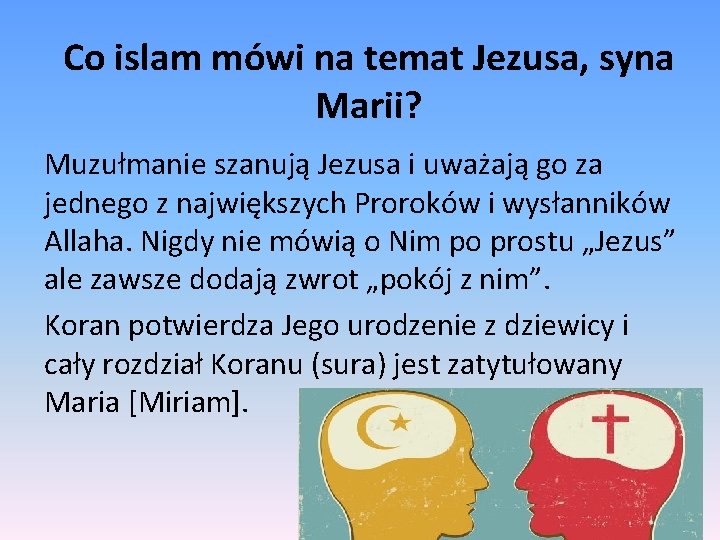 Co islam mówi na temat Jezusa, syna Marii?

Muzułmanie szanują Jezusa i uważają go za jednego z największych Proroków i wysłanników Allaha. Nigdy nie mówią o Nim po prostu „Jezus” ale zawsze dodają zwrot „pokój z nim”.

Koran potwierdza Jego urodzenie z dziewicy i cały rozdział Koranu (sura) jest zatytułowany Maria [Miriam].